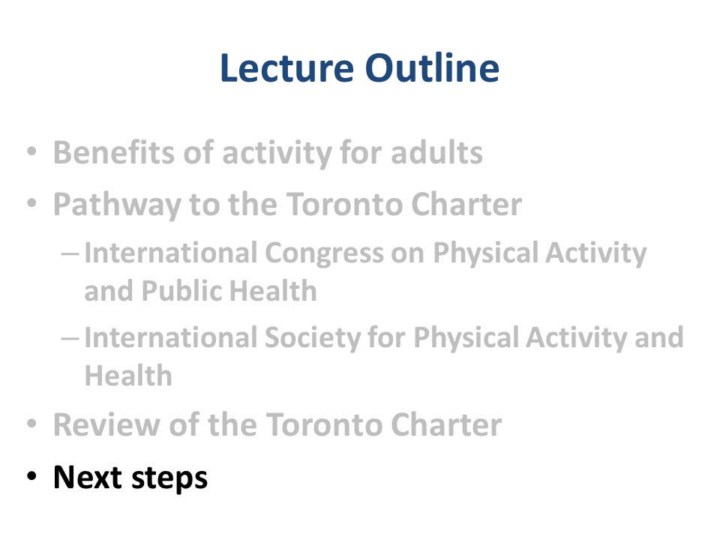 Lecture Outline

• Benefits of activity for adults
• Pathway to the Toronto Charter
– International Congress on Physical Activity and Public Health
– International Society for Physical Activity and Health
• Review of the Toronto Charter
• Next steps